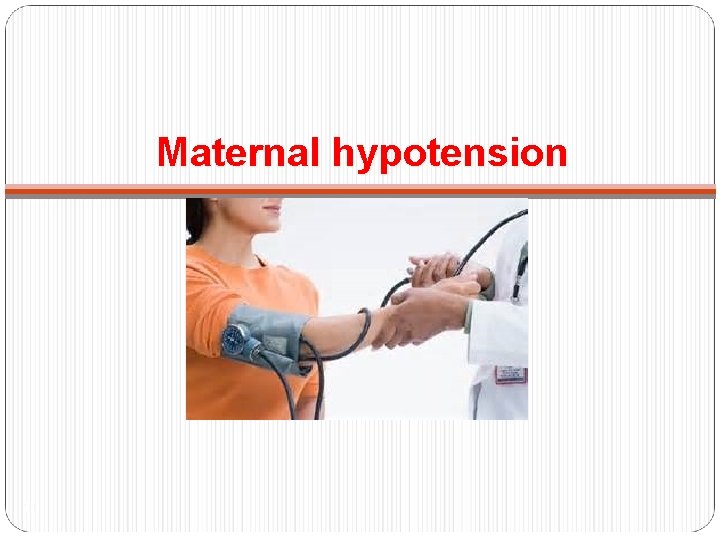 Maternal hypotension